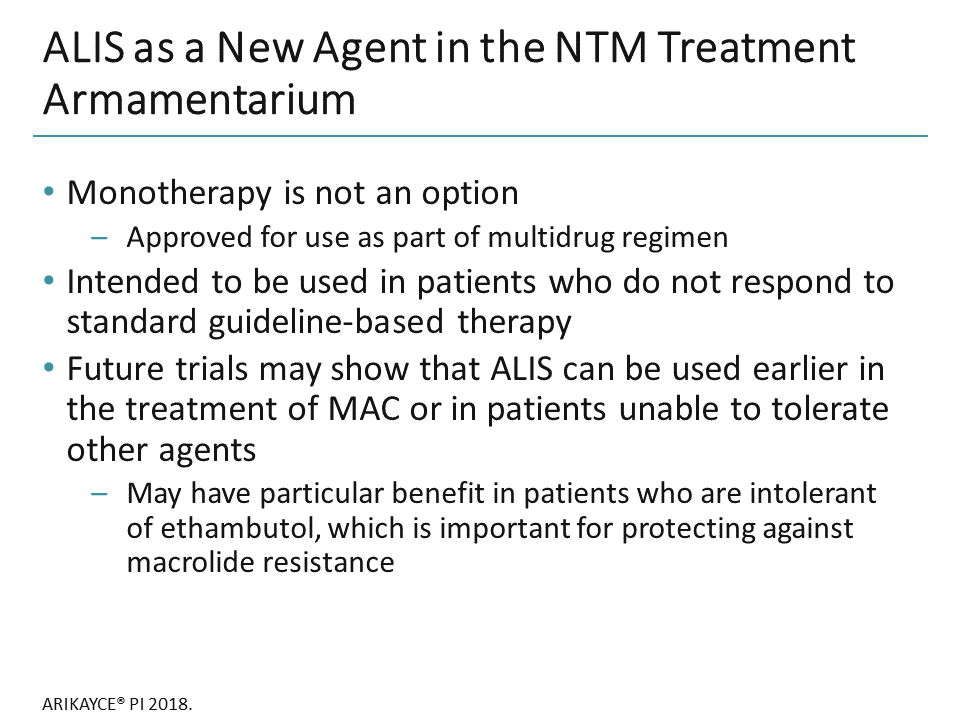 ALIS as a New Agent in the NTM Treatment Armamentarium

• Monotherapy is not an option
– Approved for use as part of multidrug regimen
• Intended to be used in patients who do not respond to standard guideline-based therapy
• Future trials may show that ALIS can be used earlier in the treatment of MAC or in patients unable to tolerate other agents
– May have particular benefit in patients who are intolerant of ethambutol, which is important for protecting against macrolide resistance

ARIKAYCE® PI 2018.